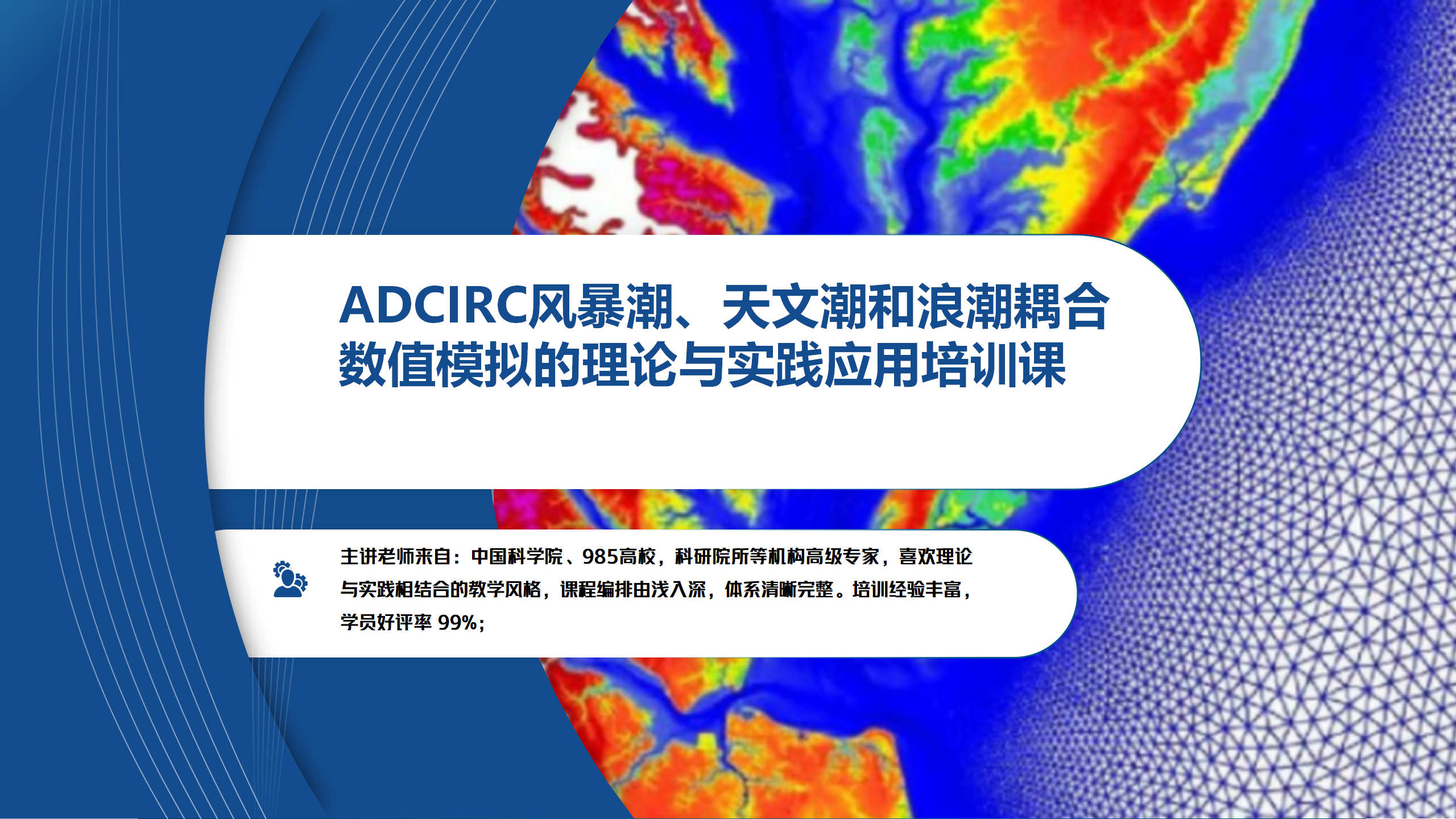 ADCIRC风暴潮、天文潮和浪潮耦合数值模拟的理论与实践应用培训课

主讲老师来自：中国科学院、985高校，科研院所等机构高级专家，喜欢理论与实践相结合的教学风格，课程编排由浅入深，体系清晰完整。培训经验丰富，学员好评率 99%；